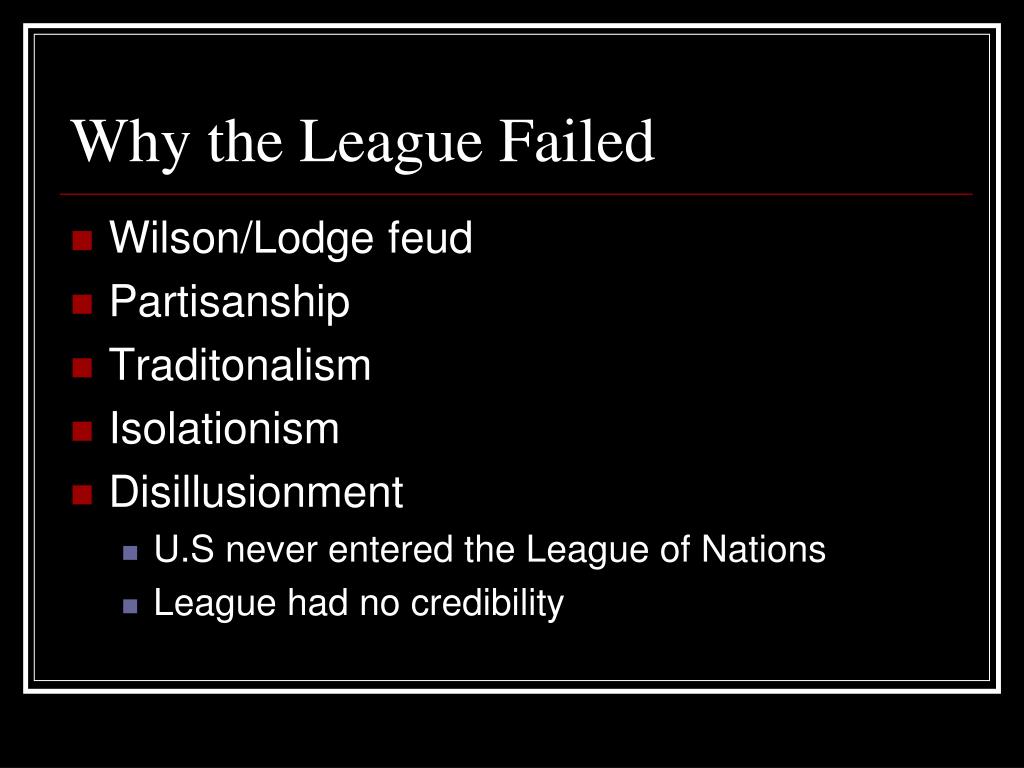 Why the League Failed

- Wilson/Lodge feud
- Partisanship
- Traditonalism
- Isolationism
- Disillusionment
  - U.S never entered the League of Nations
  - League had no credibility